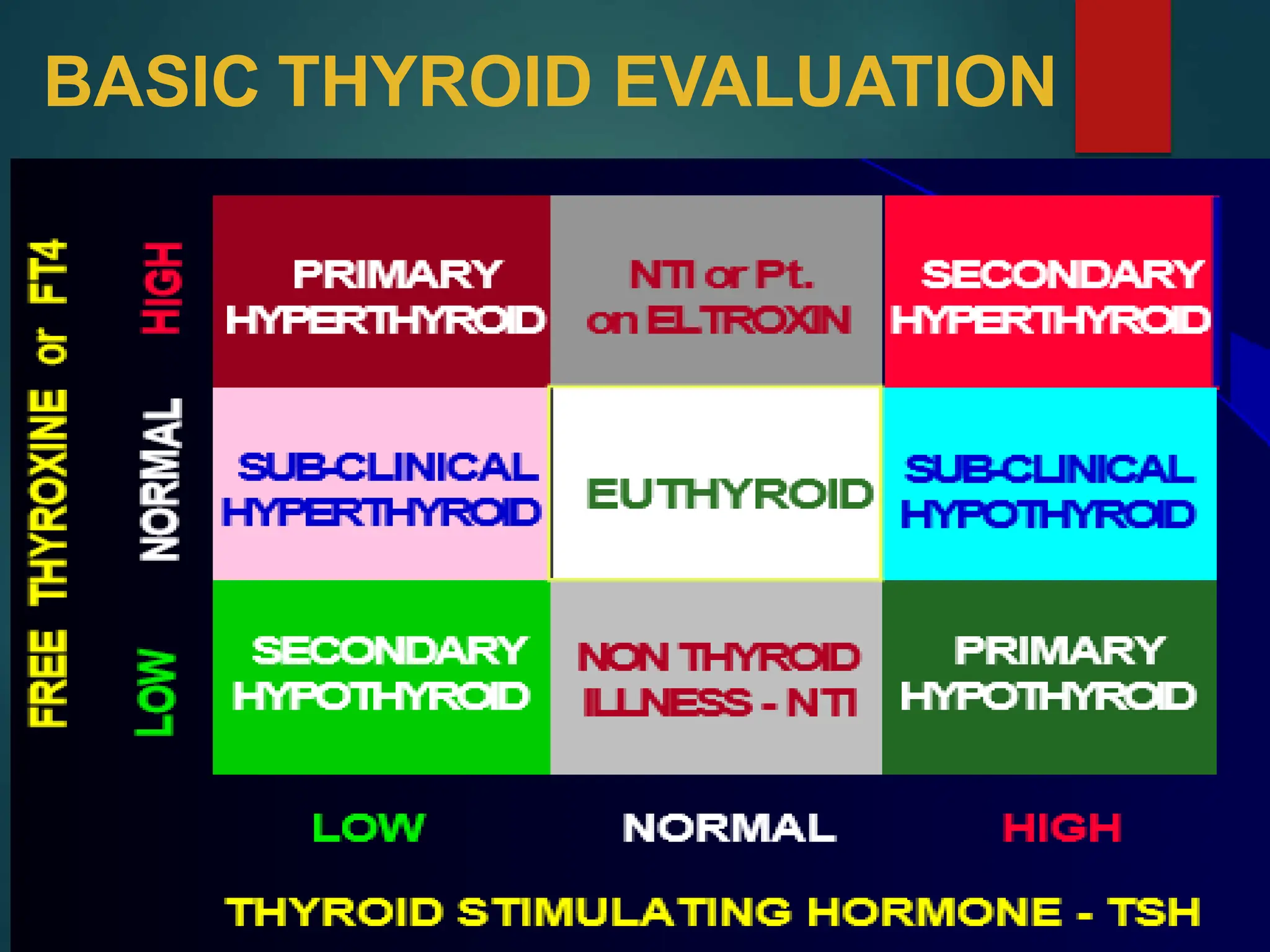 BASIC THYROID EVALUATION

FREE THYROXINE or FT4

| | LOW | NORMAL | HIGH |
|---|---|---|---|
| HIGH | PRIMARY HYPERTHYROID | NTI or Pt. on ELTROXIN | SECONDARY HYPERTHYROID |
| NORMAL | SUB-CLINICAL HYPERTHYROID | EUTHYROID | SUB-CLINICAL HYPOTHYROID |
| LOW | SECONDARY HYPOTHYROID | NON THYROID ILLNESS - NTI | PRIMARY HYPOTHYROID |

THYROID STIMULATING HORMONE - TSH